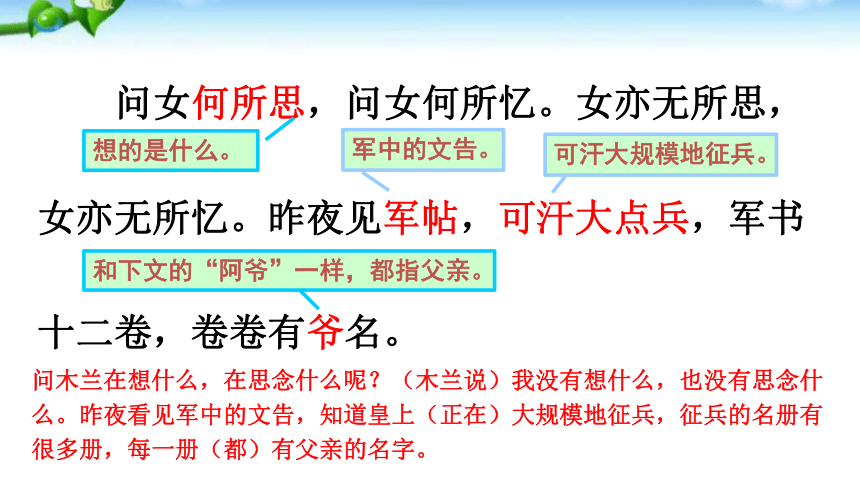 问女何所思，问女何所忆。女亦无所思，

想的是什么。

军中的文告。

可汗大规模地征兵。

女亦无所忆。昨夜见军帖，可汗大点兵，军书

和下文的“阿爷”一样，都指父亲。

十二卷，卷卷有爷名。

问木兰在想什么，在思念什么呢？（木兰说）我没有想什么，也没有思念什么。昨夜看见军中的文告，知道皇上（正在）大规模地征兵，征兵的名册有很多册，每一册（都）有父亲的名字。